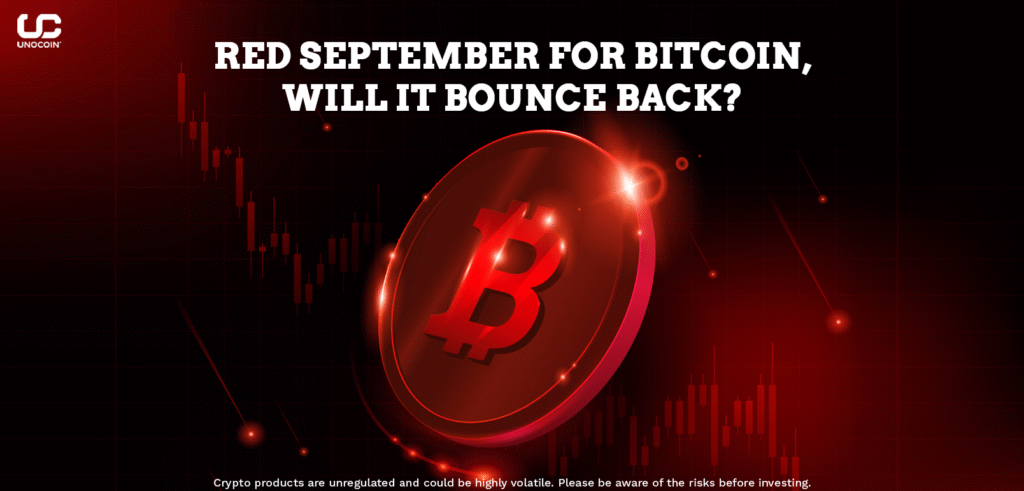 UC
UNOCOIN

RED SEPTEMBER FOR BITCOIN, WILL IT BOUNCE BACK?

Crypto products are unregulated and could be highly volatile. Please be aware of the risks before investing.